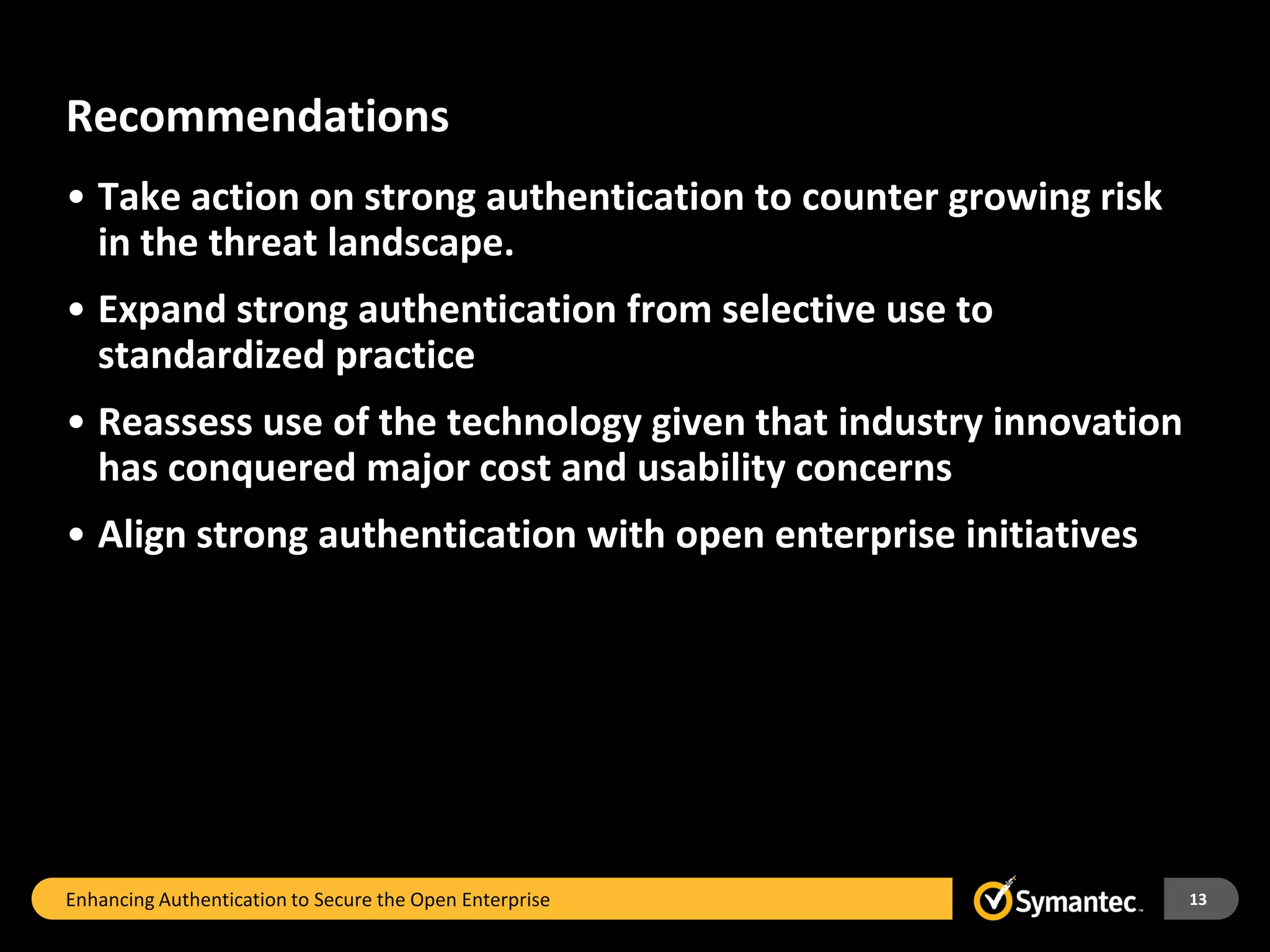 Recommendations

• Take action on strong authentication to counter growing risk in the threat landscape.

• Expand strong authentication from selective use to standardized practice

• Reassess use of the technology given that industry innovation has conquered major cost and usability concerns

• Align strong authentication with open enterprise initiatives

Enhancing Authentication to Secure the Open Enterprise

Symantec.

13